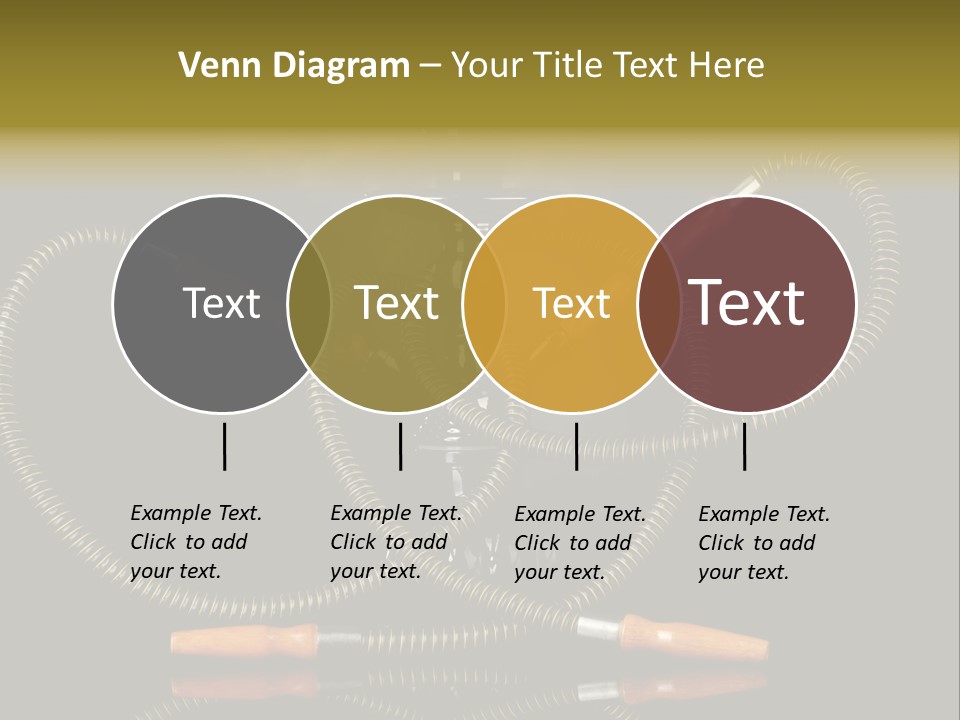 Venn Diagram – Your Title Text Here

Text

Text

Text

Text

Example Text. Click to add your text.

Example Text. Click to add your text.

Example Text. Click to add your text.

Example Text. Click to add your text.